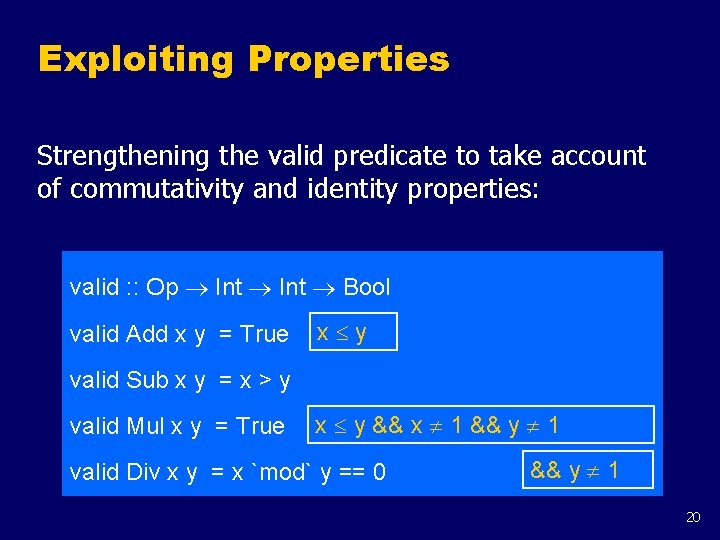 Exploiting Properties

Strengthening the valid predicate to take account of commutativity and identity properties:

valid :: Op $\rightarrow$ Int $\rightarrow$ Int $\rightarrow$ Bool

valid Add x y = True $x \leq y$

valid Sub x y = x > y

valid Mul x y = True $x \leq y$ && $x \neq 1$ && $y \neq 1$

valid Div x y = x `mod` y == 0 && $y \neq 1$

20